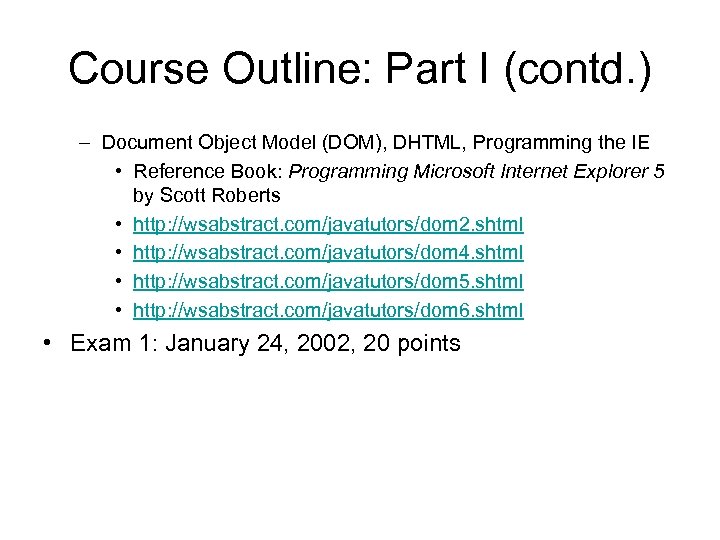 Course Outline: Part I (contd.)

– Document Object Model (DOM), DHTML, Programming the IE
• Reference Book: Programming Microsoft Internet Explorer 5 by Scott Roberts
• http://wsabstract.com/javatutors/dom2.shtml
• http://wsabstract.com/javatutors/dom4.shtml
• http://wsabstract.com/javatutors/dom5.shtml
• http://wsabstract.com/javatutors/dom6.shtml

• Exam 1: January 24, 2002, 20 points